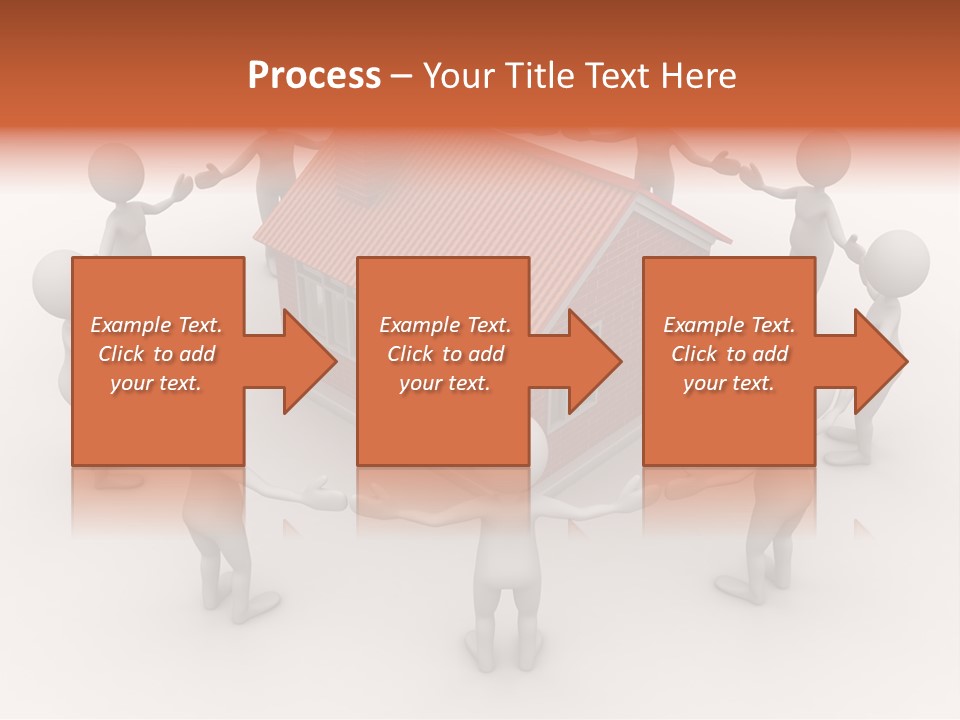 Process – Your Title Text Here

Example Text. Click to add your text.

Example Text. Click to add your text.

Example Text. Click to add your text.